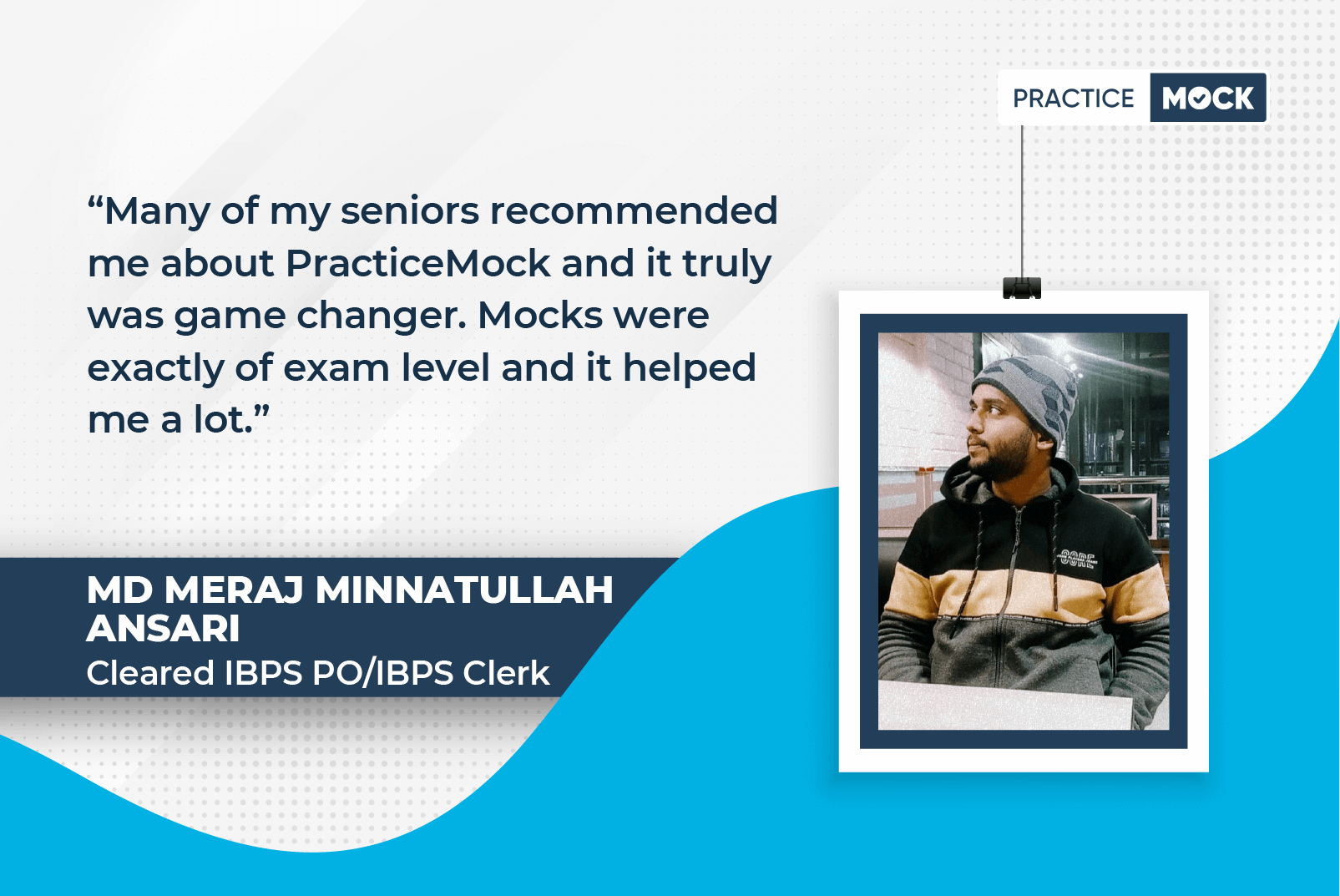 PRACTICE MOCK

“Many of my seniors recommended me about PracticeMock and it truly was game changer. Mocks were exactly of exam level and it helped me a lot.”

MD MERAJ MINNATULLAH ANSARI
Cleared IBPS PO/IBPS Clerk

CORE